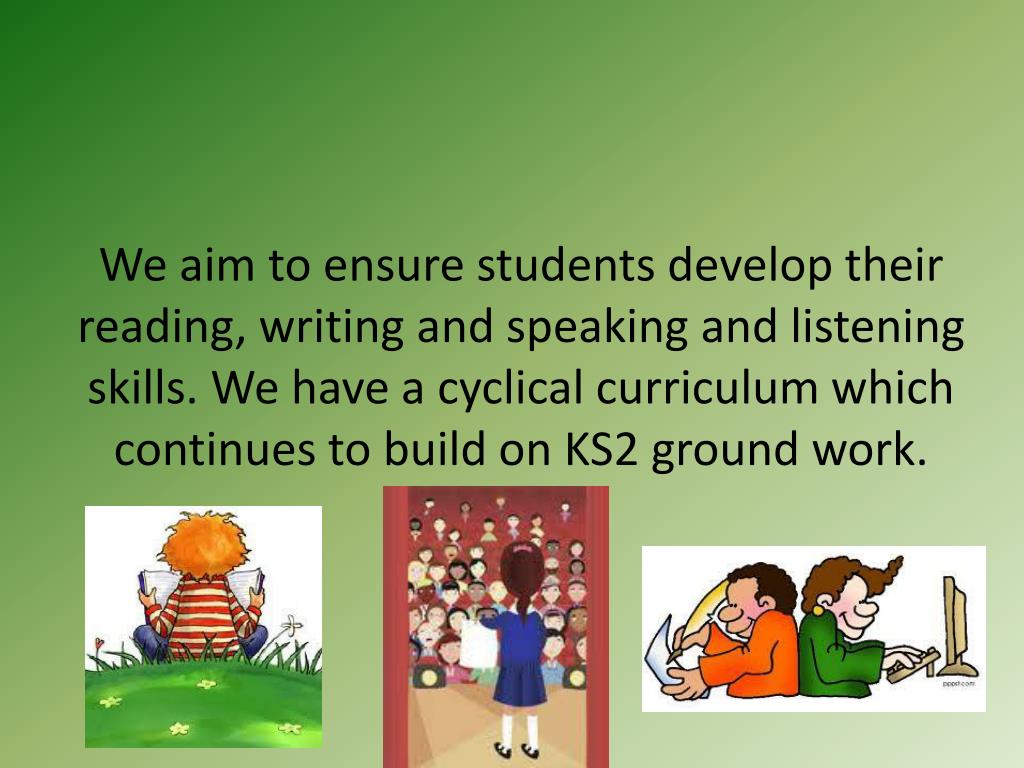 We aim to ensure students develop their reading, writing and speaking and listening skills. We have a cyclical curriculum which continues to build on KS2 ground work.

pppst.com